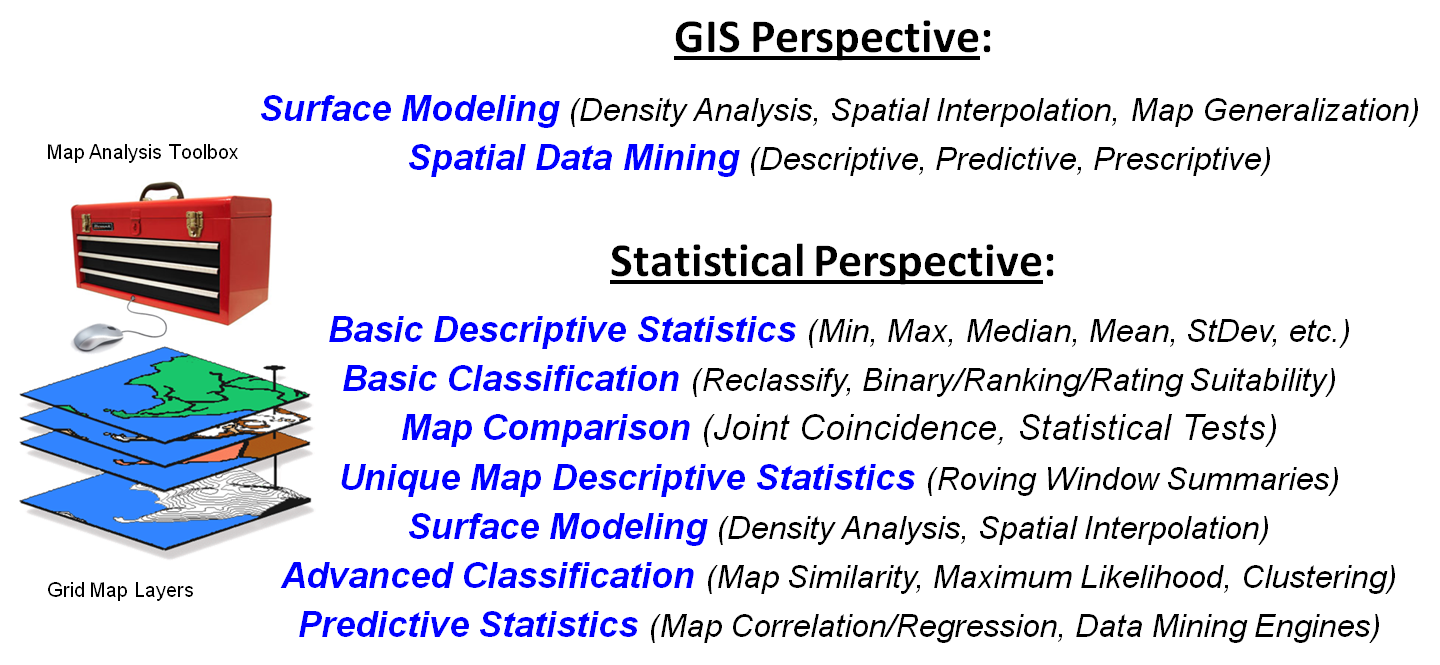 GIS Perspective:

Surface Modeling (Density Analysis, Spatial Interpolation, Map Generalization)

Spatial Data Mining (Descriptive, Predictive, Prescriptive)

Map Analysis Toolbox

Statistical Perspective:

Basic Descriptive Statistics (Min, Max, Median, Mean, StDev, etc.)

Basic Classification (Reclassify, Binary/Ranking/Rating Suitability)

Map Comparison (Joint Coincidence, Statistical Tests)

Unique Map Descriptive Statistics (Roving Window Summaries)

Surface Modeling (Density Analysis, Spatial Interpolation)

Advanced Classification (Map Similarity, Maximum Likelihood, Clustering)

Predictive Statistics (Map Correlation/Regression, Data Mining Engines)

Grid Map Layers